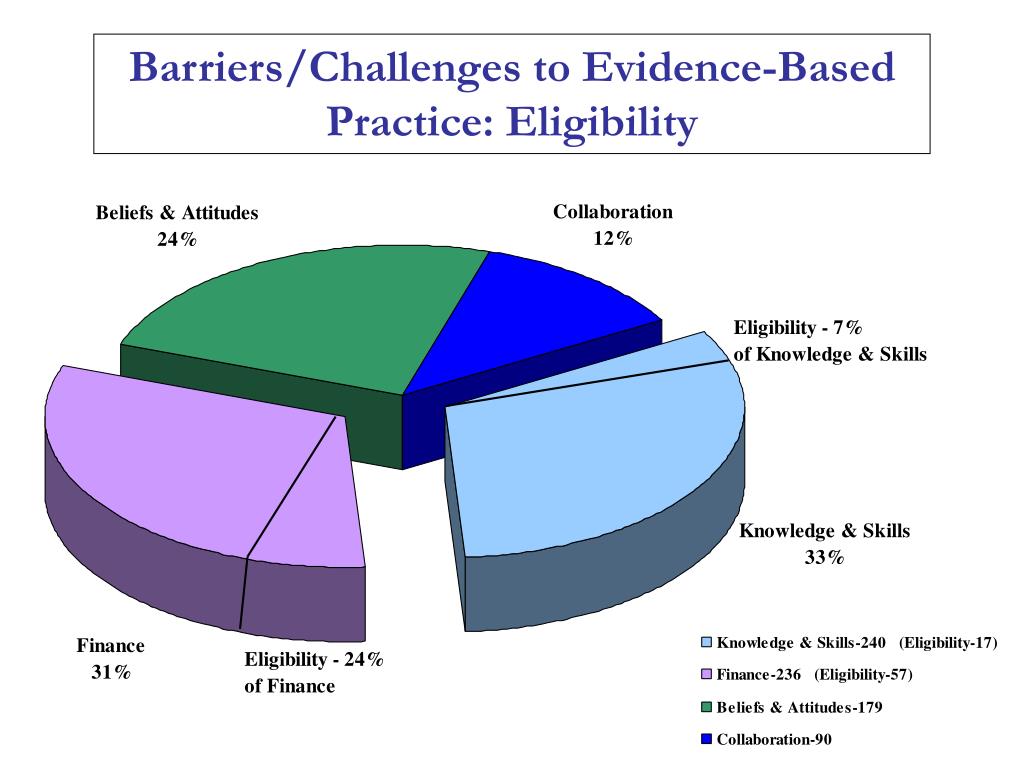 Barriers/Challenges to Evidence-Based Practice: Eligibility

Beliefs & Attitudes
24%

Collaboration
12%

Eligibility - 7% of Knowledge & Skills

Knowledge & Skills
33%

Finance
31%

Eligibility - 24% of Finance

Knowledge & Skills-240 (Eligibility-17)
Finance-236 (Eligibility-57)
Beliefs & Attitudes-179
Collaboration-90